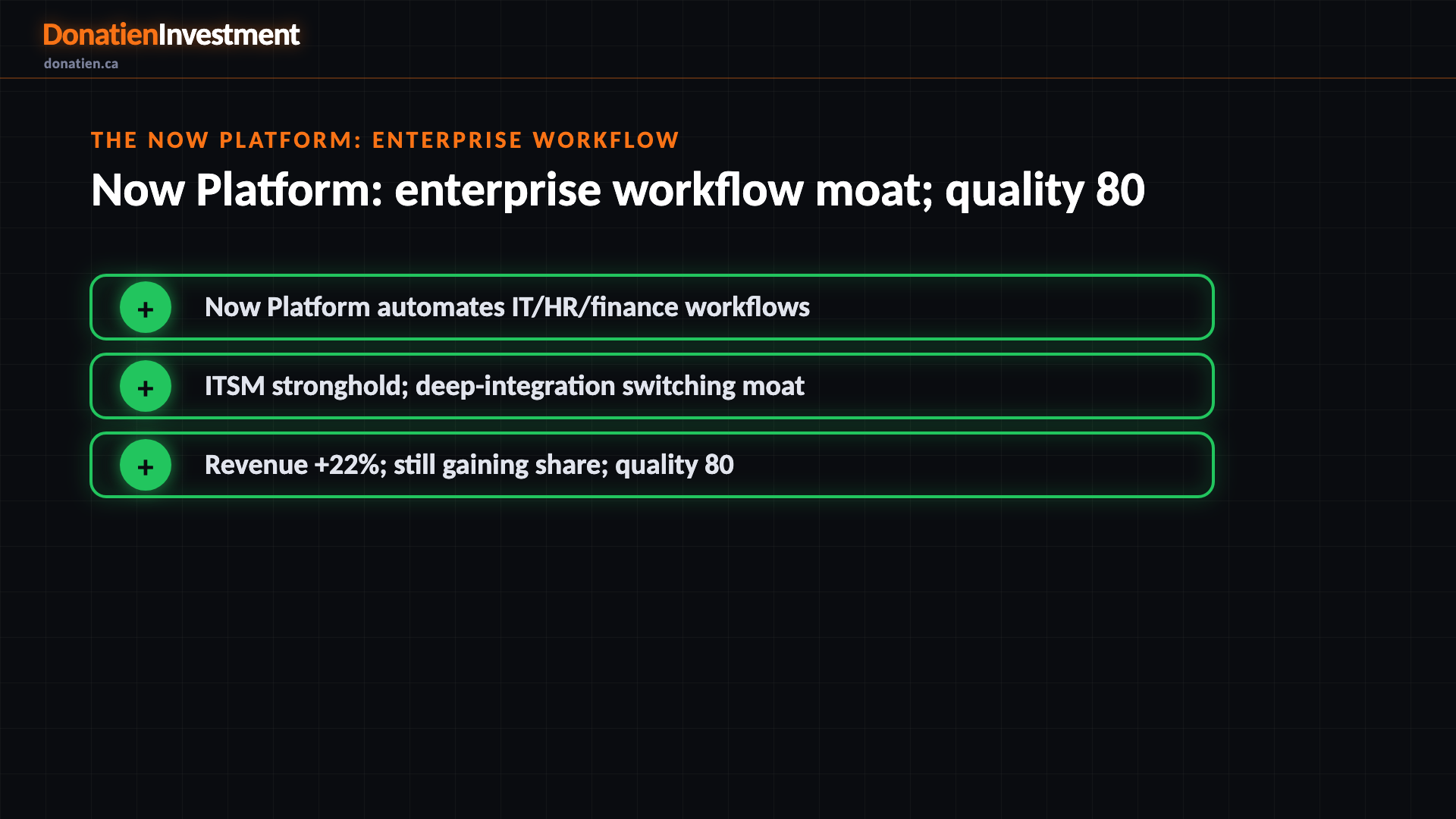 DonatienInvestment
donatien.ca

THE NOW PLATFORM: ENTERPRISE WORKFLOW

Now Platform: enterprise workflow moat; quality 80

+ Now Platform automates IT/HR/finance workflows

+ ITSM stronghold; deep-integration switching moat

+ Revenue +22%; still gaining share; quality 80